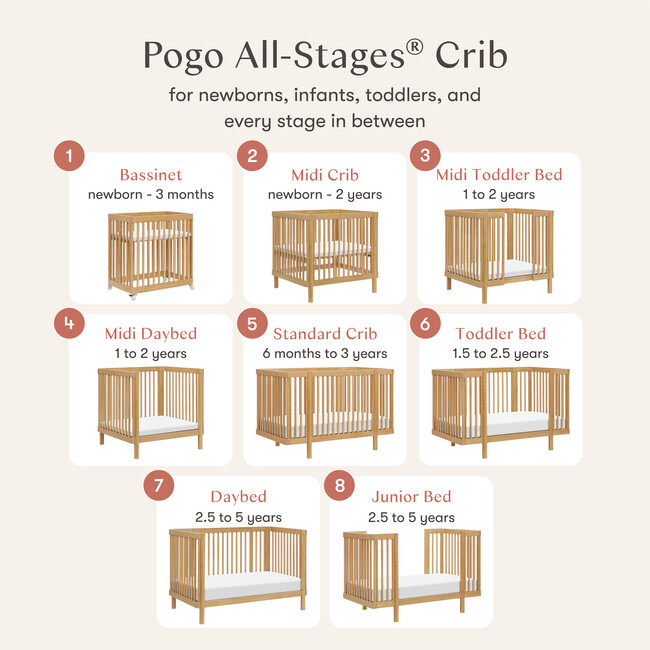 Pogo All-Stages® Crib
for newborns, infants, toddlers, and every stage in between

1
Bassinet
newborn - 3 months

2
Midi Crib
newborn - 2 years

3
Midi Toddler Bed
1 to 2 years

4
Midi Daybed
1 to 2 years

5
Standard Crib
6 months to 3 years

6
Toddler Bed
1.5 to 2.5 years

7
Daybed
2.5 to 5 years

8
Junior Bed
2.5 to 5 years